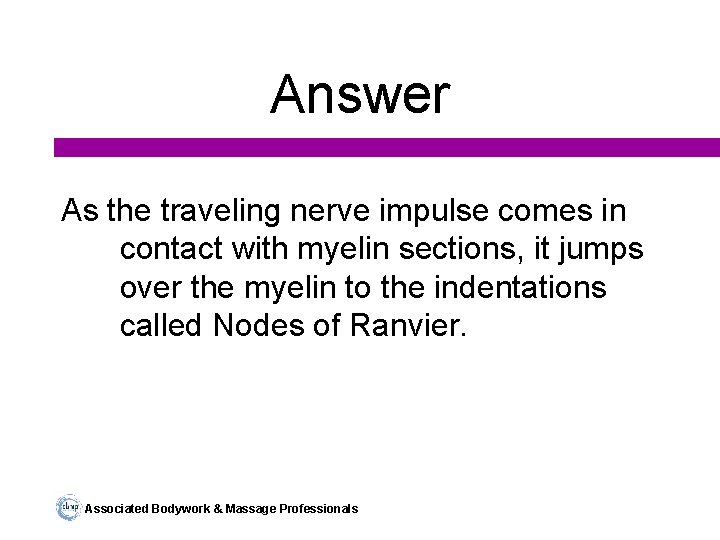 Answer

As the traveling nerve impulse comes in contact with myelin sections, it jumps over the myelin to the indentations called Nodes of Ranvier.

abmp Associated Bodywork & Massage Professionals